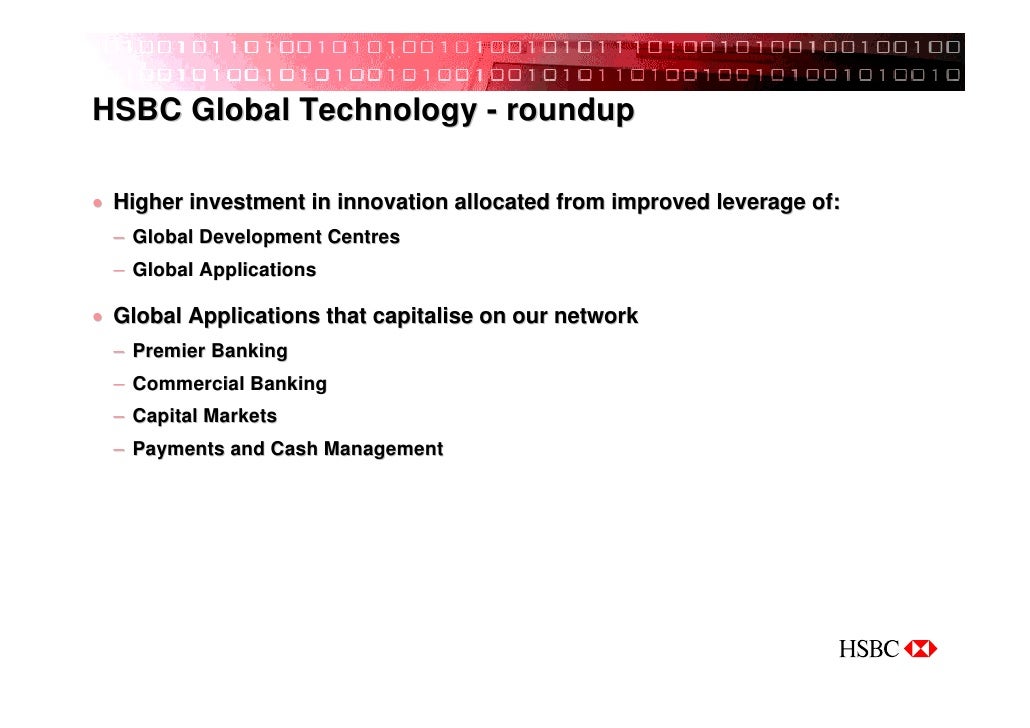 HSBC Global Technology - roundup

• Higher investment in innovation allocated from improved leverage of:
– Global Development Centres
– Global Applications

• Global Applications that capitalise on our network
– Premier Banking
– Commercial Banking
– Capital Markets
– Payments and Cash Management

HSBC